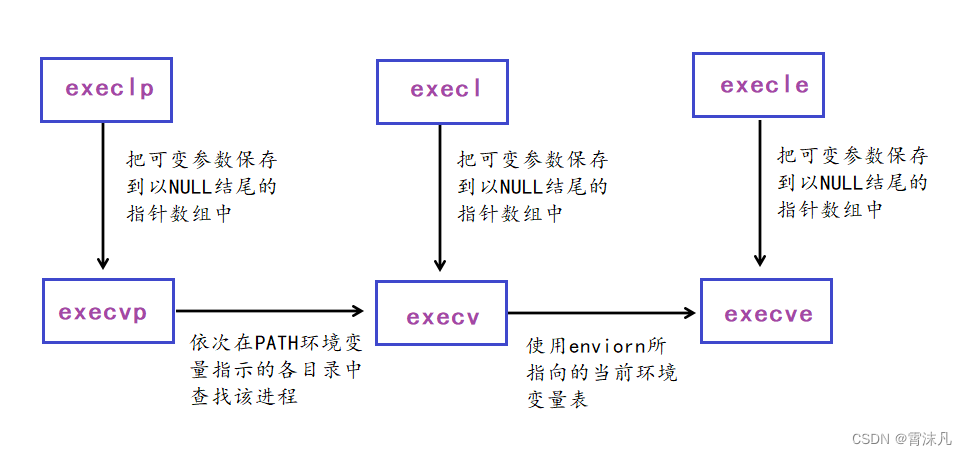 execlp

把可变参数保存到以NULL结尾的指针数组中

execl

把可变参数保存到以NULL结尾的指针数组中

execle

把可变参数保存到以NULL结尾的指针数组中

execvp

依次在PATH环境变量指示的各目录中查找该进程

execv

使用enviorn所指向的当前环境变量表

execve

CSDN @霄沫凡